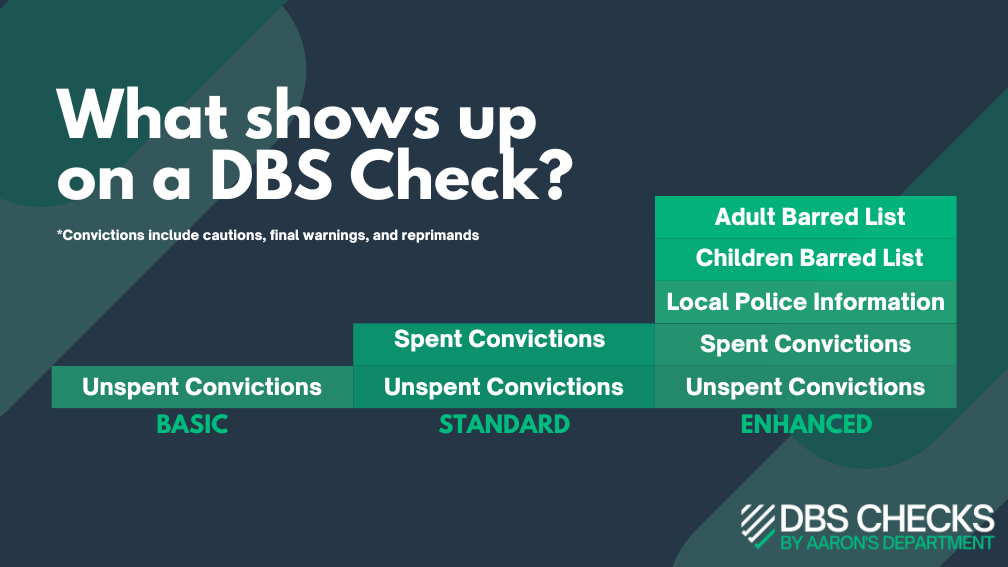 What shows up on a DBS Check?

*Convictions include cautions, final warnings, and reprimands

Unspent Convictions
BASIC

Spent Convictions
Unspent Convictions
STANDARD

Adult Barred List
Children Barred List
Local Police Information
Spent Convictions
Unspent Convictions
ENHANCED

DBS CHECKS
BY AARON'S DEPARTMENT